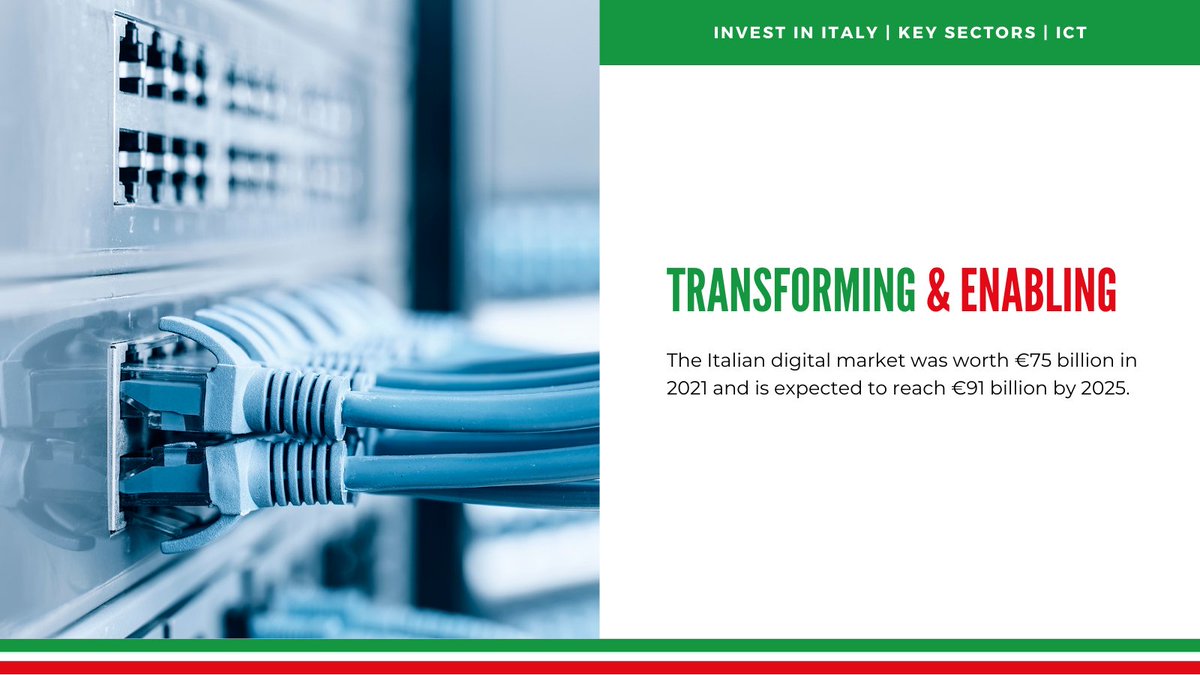 INVEST IN ITALY | KEY SECTORS | ICT

TRANSFORMING & ENABLING

The Italian digital market was worth €75 billion in 2021 and is expected to reach €91 billion by 2025.